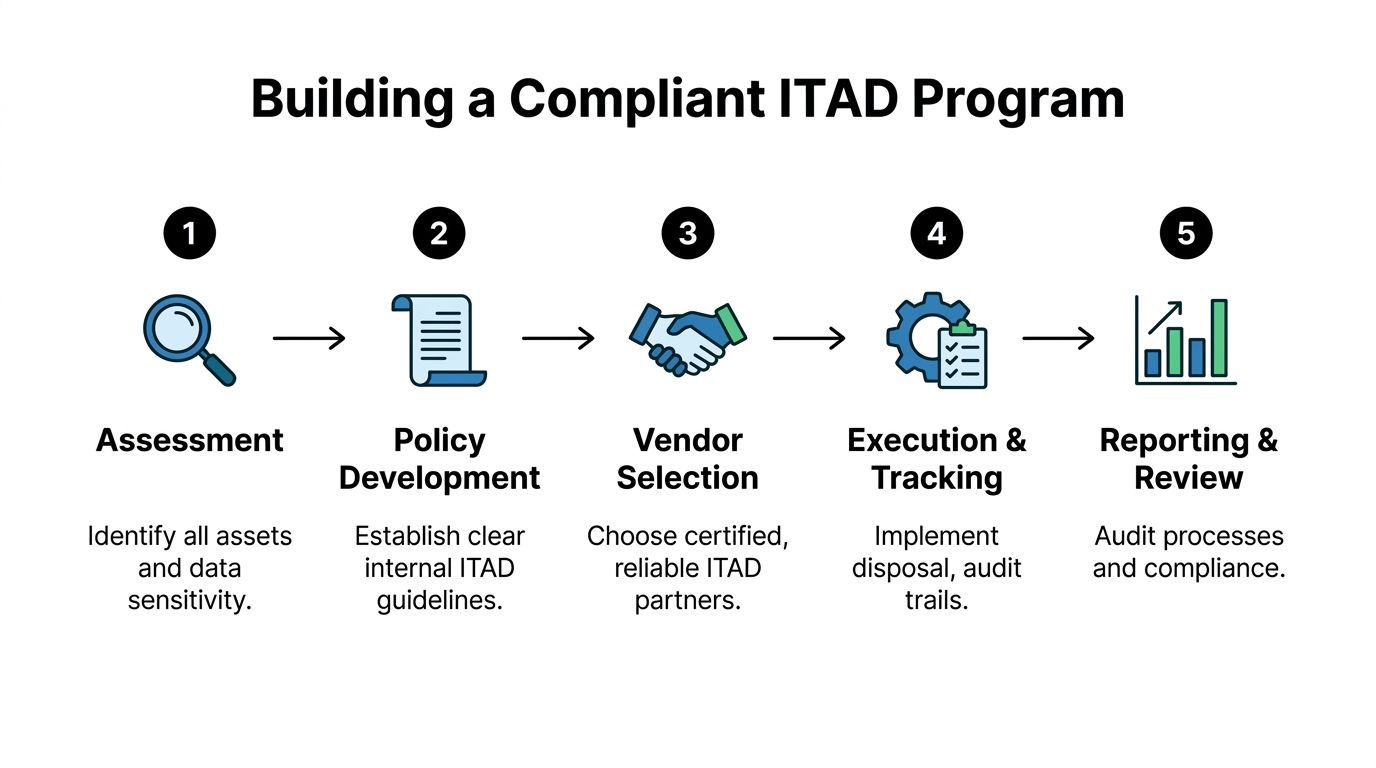 Building a Compliant ITAD Program

1

Assessment

Identify all assets and data sensitivity.

2

Policy Development

Establish clear internal ITAD guidelines.

3

Vendor Selection

Choose certified, reliable ITAD partners.

4

Execution & Tracking

Implement disposal, audit trails.

5

Reporting & Review

Audit processes and compliance.